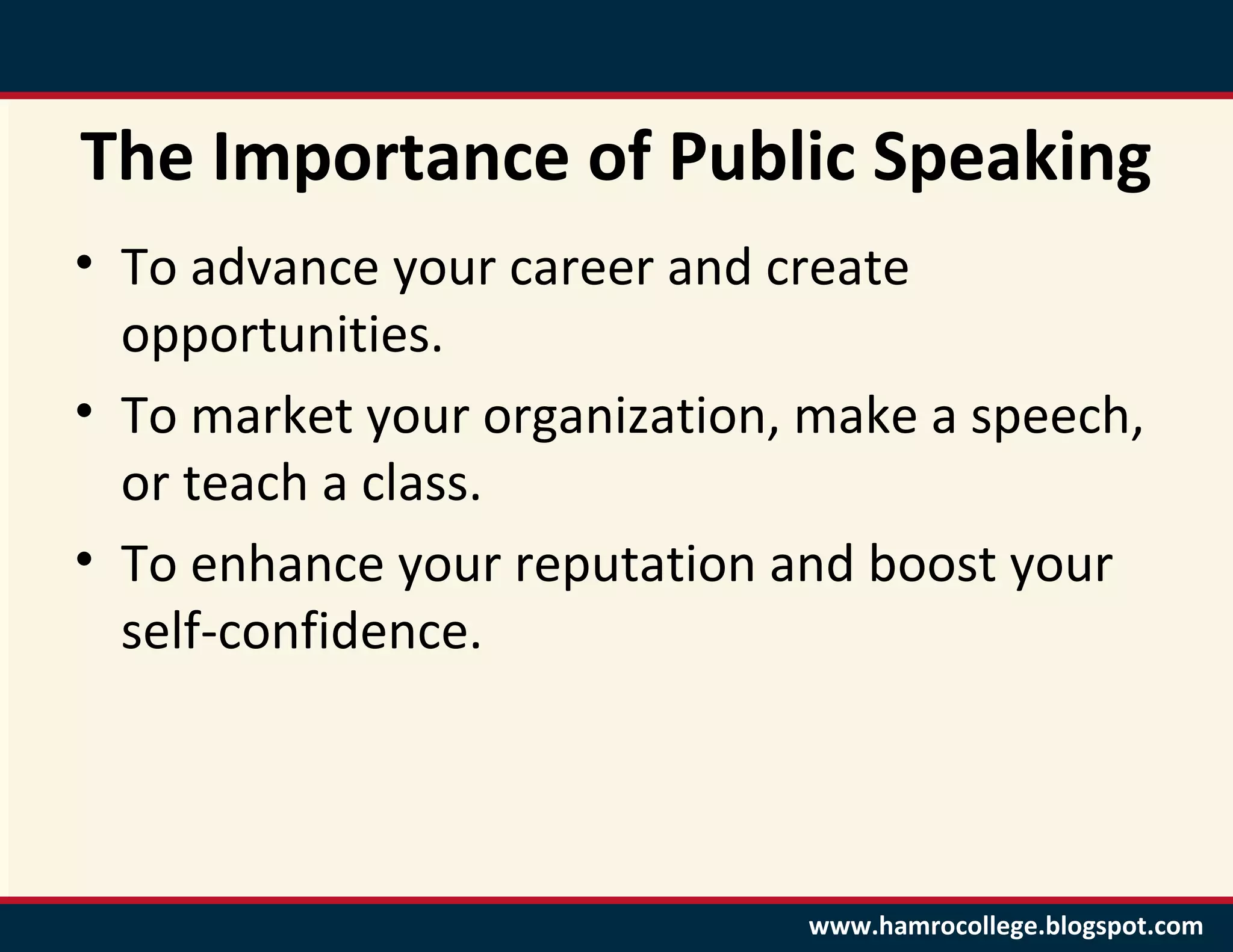 The Importance of Public Speaking

• To advance your career and create opportunities.

• To market your organization, make a speech, or teach a class.

• To enhance your reputation and boost your self-confidence.

www.hamrocollege.blogspot.com